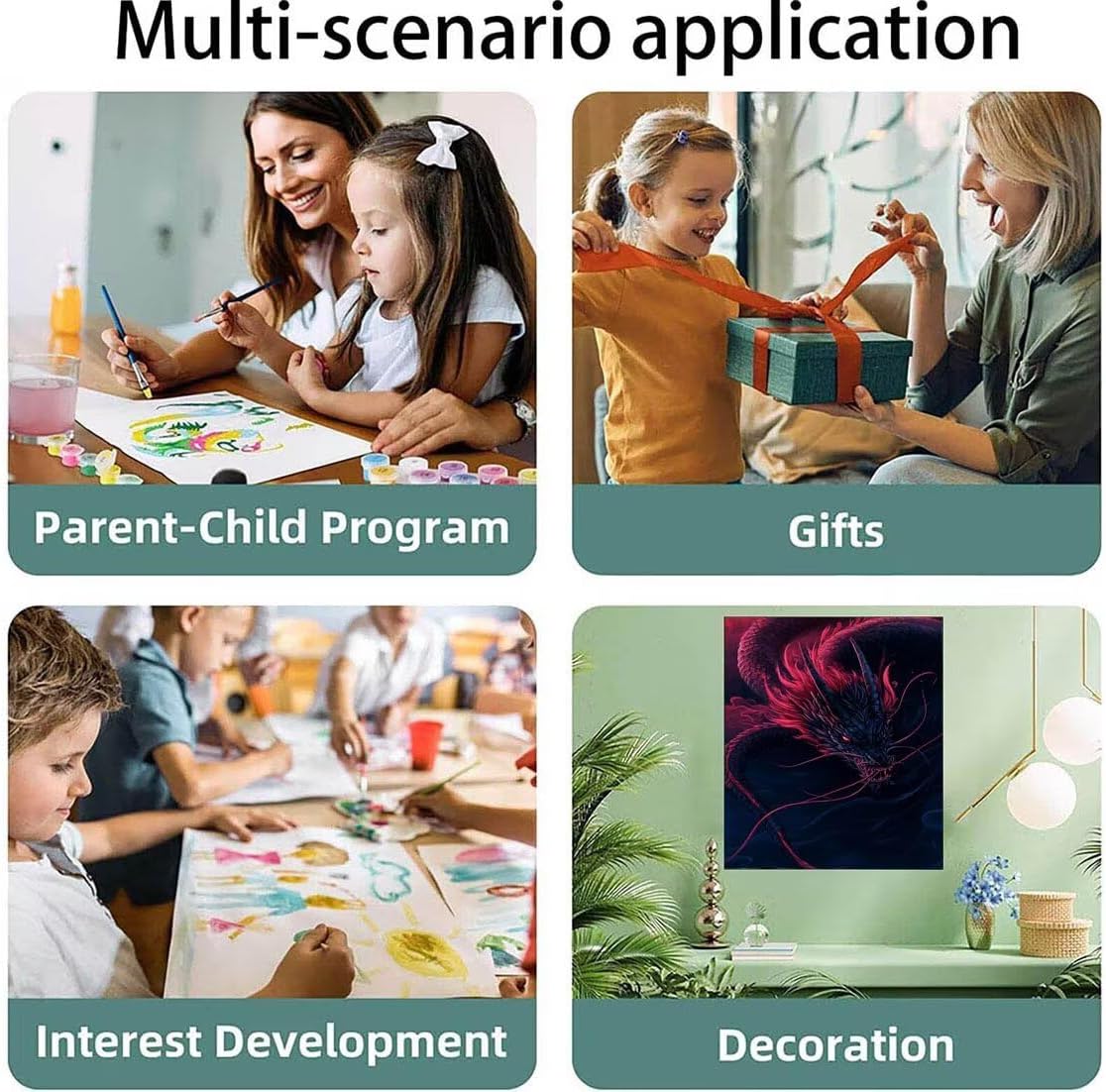 Multi-scenario application

Parent-Child Program

Gifts

Interest Development

Decoration